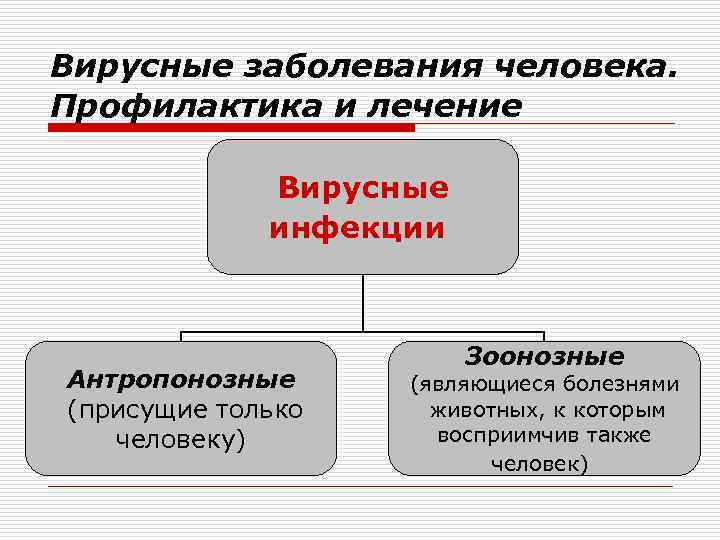 Вирусные заболевания человека. Профилактика и лечение

Вирусные инфекции

Антропонозные (присущие только человеку)

Зоонозные (являющиеся болезнями животных, к которым восприимчив также человек)